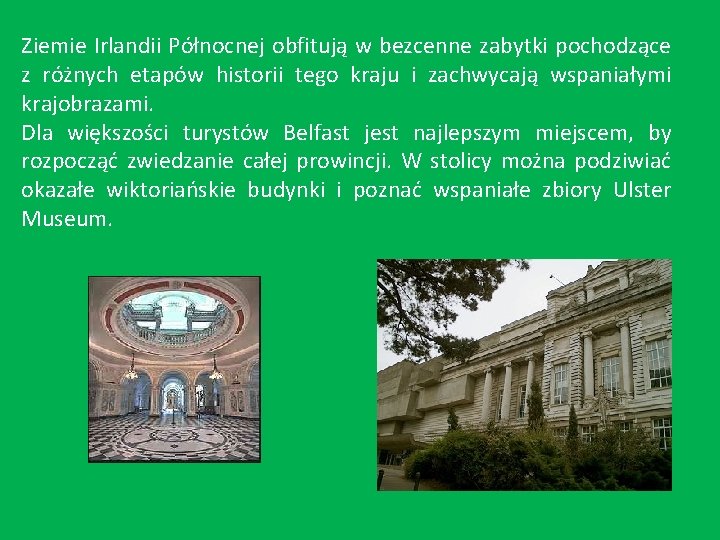 Ziemie Irlandii Północnej obfitują w bezcenne zabytki pochodzące z różnych etapów historii tego kraju i zachwycają wspaniałymi krajobrazami.
Dla większości turystów Belfast jest najlepszym miejscem, by rozpocząć zwiedzanie całej prowincji. W stolicy można podziwiać okazałe wiktoriańskie budynki i poznać wspaniałe zbiory Ulster Museum.